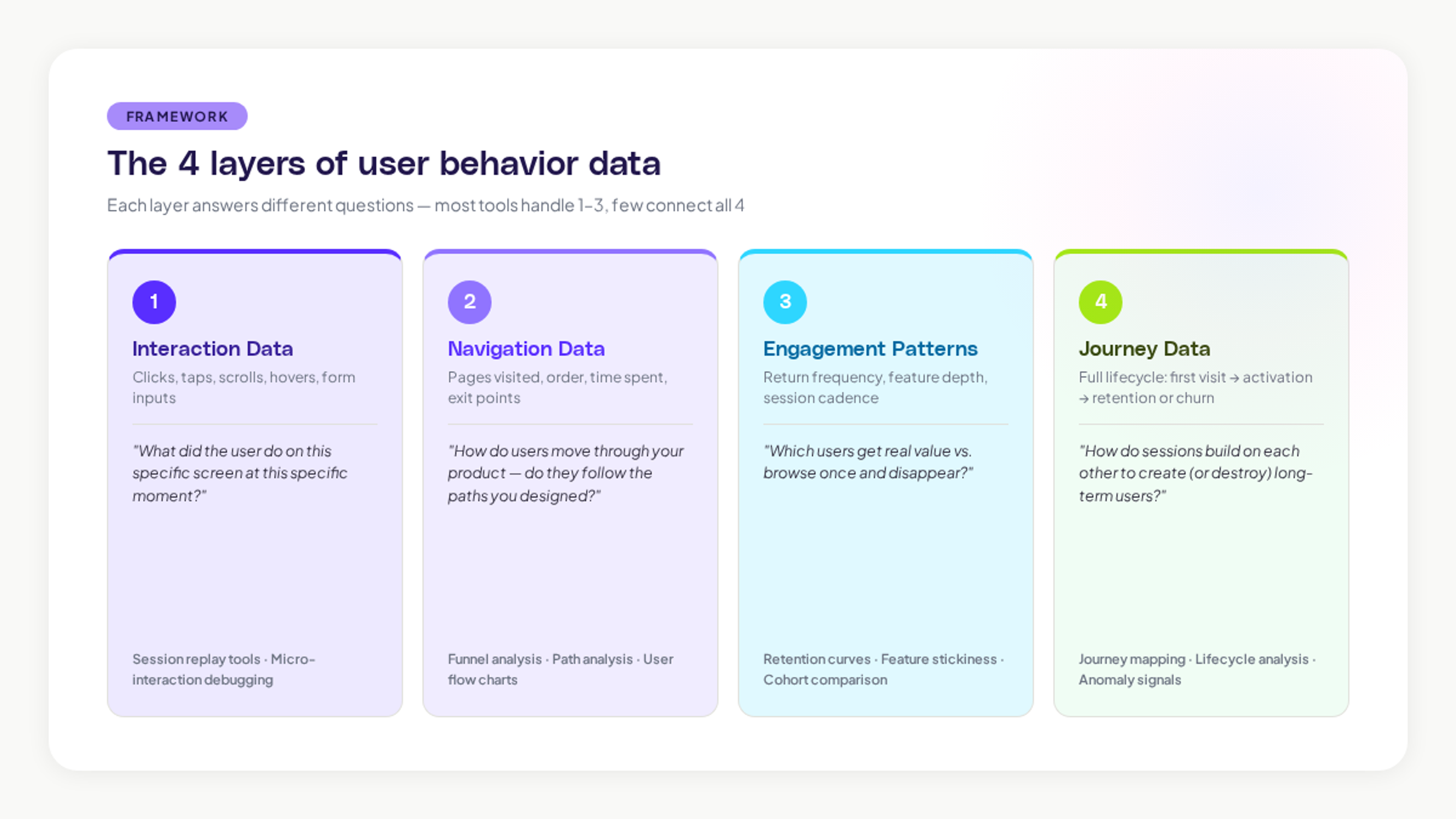 FRAMEWORK

The 4 layers of user behavior data

Each layer answers different questions — most tools handle 1–3, few connect all 4

1

Interaction Data

Clicks, taps, scrolls, hovers, form inputs

"What did the user do on this specific screen at this specific moment?"

Session replay tools · Micro-interaction debugging

2

Navigation Data

Pages visited, order, time spent, exit points

"How do users move through your product — do they follow the paths you designed?"

Funnel analysis · Path analysis · User flow charts

3

Engagement Patterns

Return frequency, feature depth, session cadence

"Which users get real value vs. browse once and disappear?"

Retention curves · Feature stickiness · Cohort comparison

4

Journey Data

Full lifecycle: first visit → activation → retention or churn

"How do sessions build on each other to create (or destroy) long-term users?"

Journey mapping · Lifecycle analysis · Anomaly signals